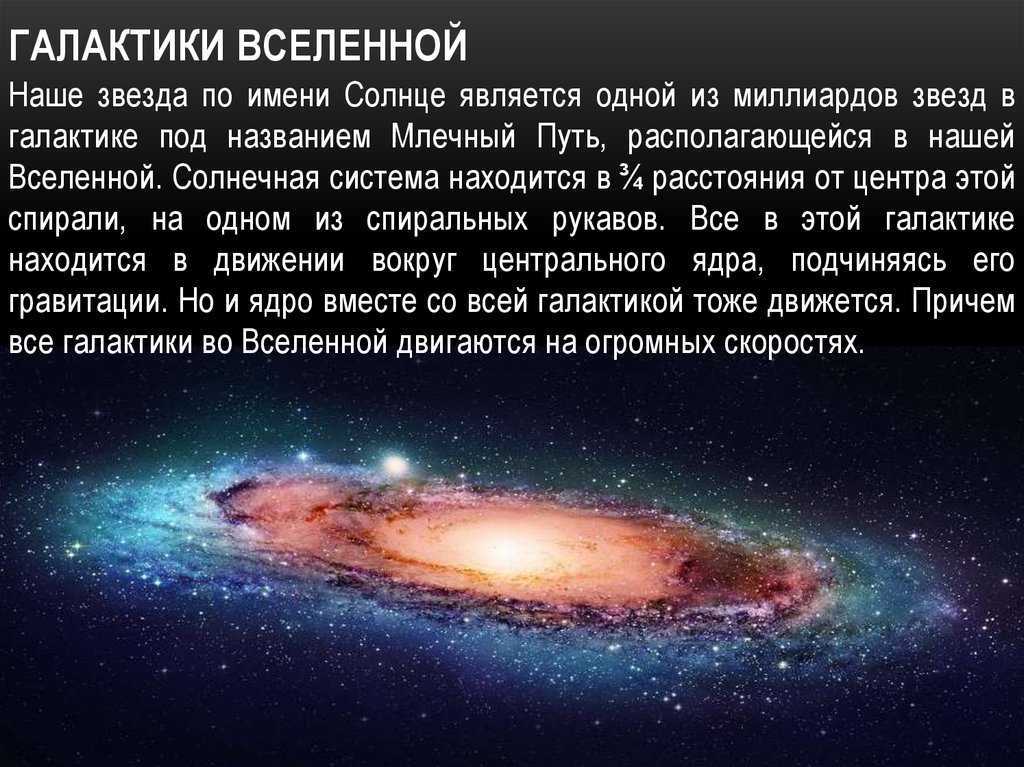 ГАЛАКТИКИ ВСЕЛЕННОЙ

Наше звезда по имени Солнце является одной из миллиардов звезд в галактике под названием Млечный Путь, располагающейся в нашей Вселенной. Солнечная система находится в ¾ расстояния от центра этой спирали, на одном из спиральных рукавов. Все в этой галактике находится в движении вокруг центрального ядра, подчиняясь его гравитации. Но и ядро вместе со всей галактикой тоже движется. Причем все галактики во Вселенной двигаются на огромных скоростях.